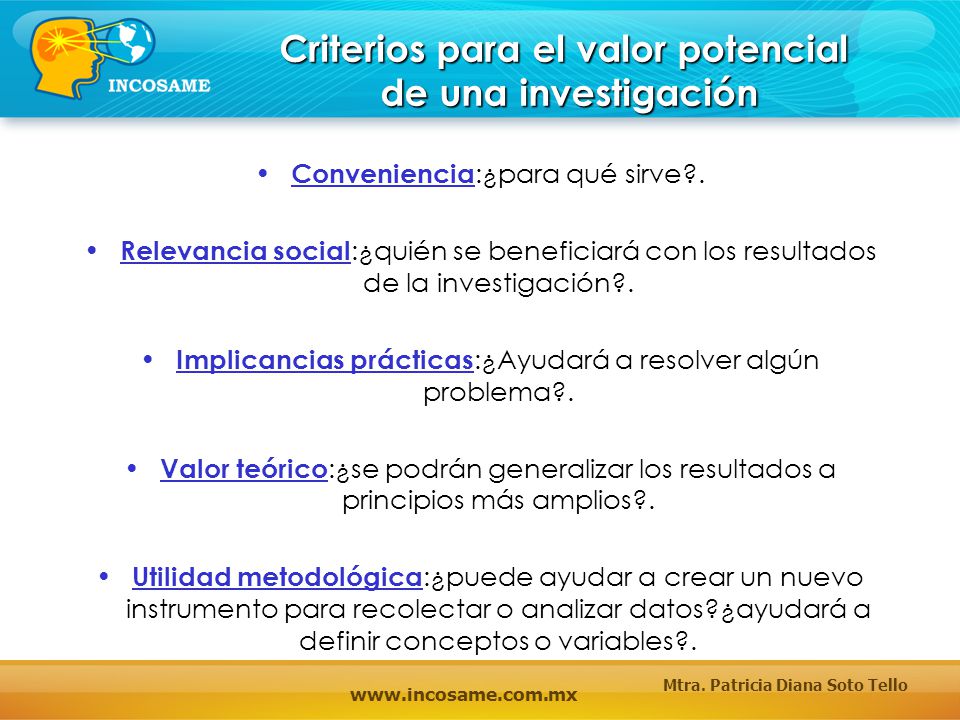 INCOSAME

Criterios para el valor potencial de una investigación

• Conveniencia:¿para qué sirve?.

• Relevancia social:¿quién se beneficiará con los resultados de la investigación?.

• Implicancias prácticas:¿Ayudará a resolver algún problema?.

• Valor teórico:¿se podrán generalizar los resultados a principios más amplios?.

• Utilidad metodológica:¿puede ayudar a crear un nuevo instrumento para recolectar o analizar datos?¿ayudará a definir conceptos o variables?.

www.incosame.com.mx

Mtra. Patricia Diana Soto Tello